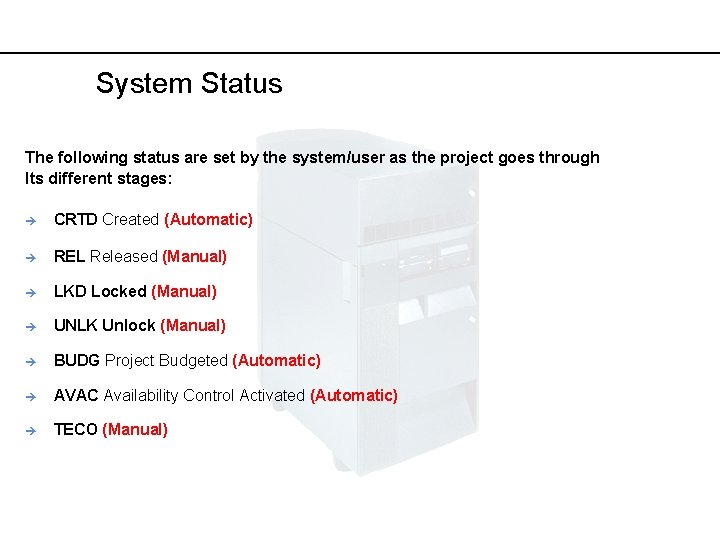 System Status

The following status are set by the system/user as the project goes through Its different stages:

→ CRTD Created (Automatic)

→ REL Released (Manual)

→ LKD Locked (Manual)

→ UNLK Unlock (Manual)

→ BUDG Project Budgeted (Automatic)

→ AVAC Availability Control Activated (Automatic)

→ TECO (Manual)